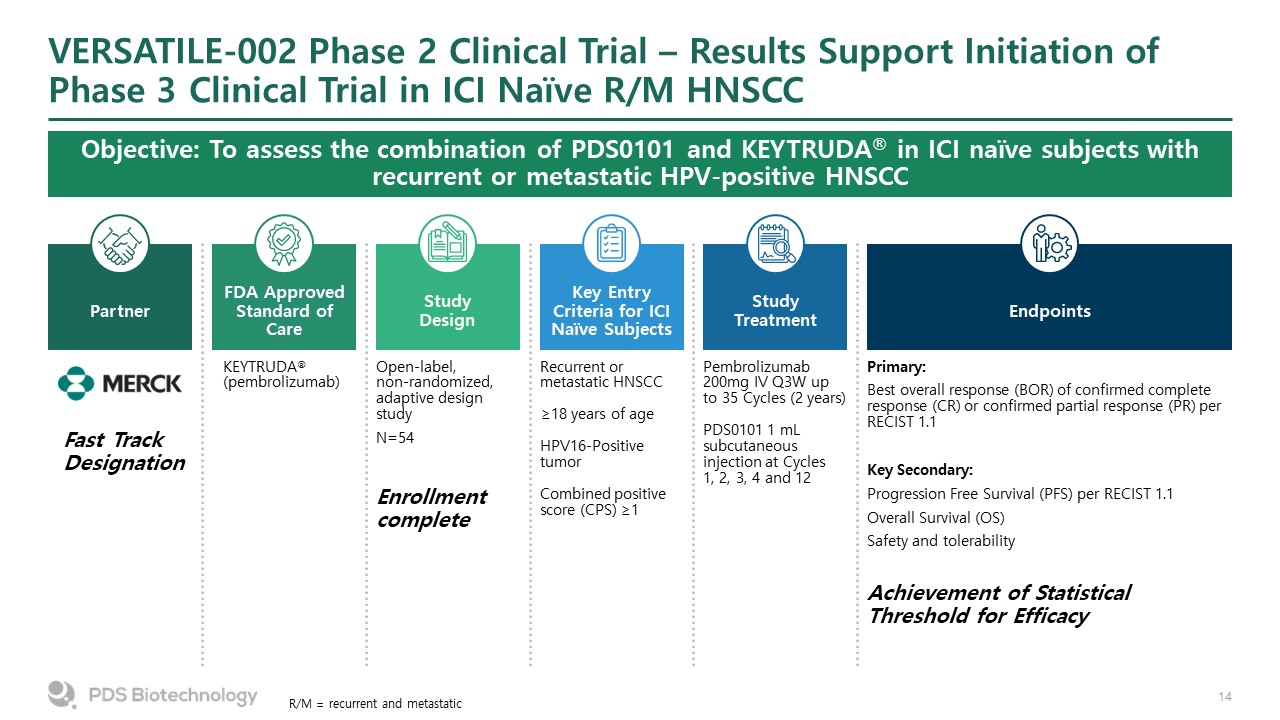 VERSATILE-002 Phase 2 Clinical Trial – Results Support Initiation of Phase 3 Clinical Trial in ICI Naïve R/M HNSCC

Objective: To assess the combination of PDS0101 and KEYTRUDA® in ICI naïve subjects with recurrent or metastatic HPV-positive HNSCC

Partner

MERCK

Fast Track Designation

FDA Approved Standard of Care

KEYTRUDA® (pembrolizumab)

Study Design

Open-label, non-randomized, adaptive design study

N=54

Enrollment complete

Key Entry Criteria for ICI Naïve Subjects

Recurrent or metastatic HNSCC

≥18 years of age

HPV16-Positive tumor

Combined positive score (CPS) ≥1

Study Treatment

Pembrolizumab 200mg IV Q3W up to 35 Cycles (2 years)

PDS0101 1 mL subcutaneous injection at Cycles 1, 2, 3, 4 and 12

Endpoints

Primary:

Best overall response (BOR) of confirmed complete response (CR) or confirmed partial response (PR) per RECIST 1.1

Key Secondary:

Progression Free Survival (PFS) per RECIST 1.1

Overall Survival (OS)

Safety and tolerability

Achievement of Statistical Threshold for Efficacy

PDS Biotechnology

R/M = recurrent and metastatic

14